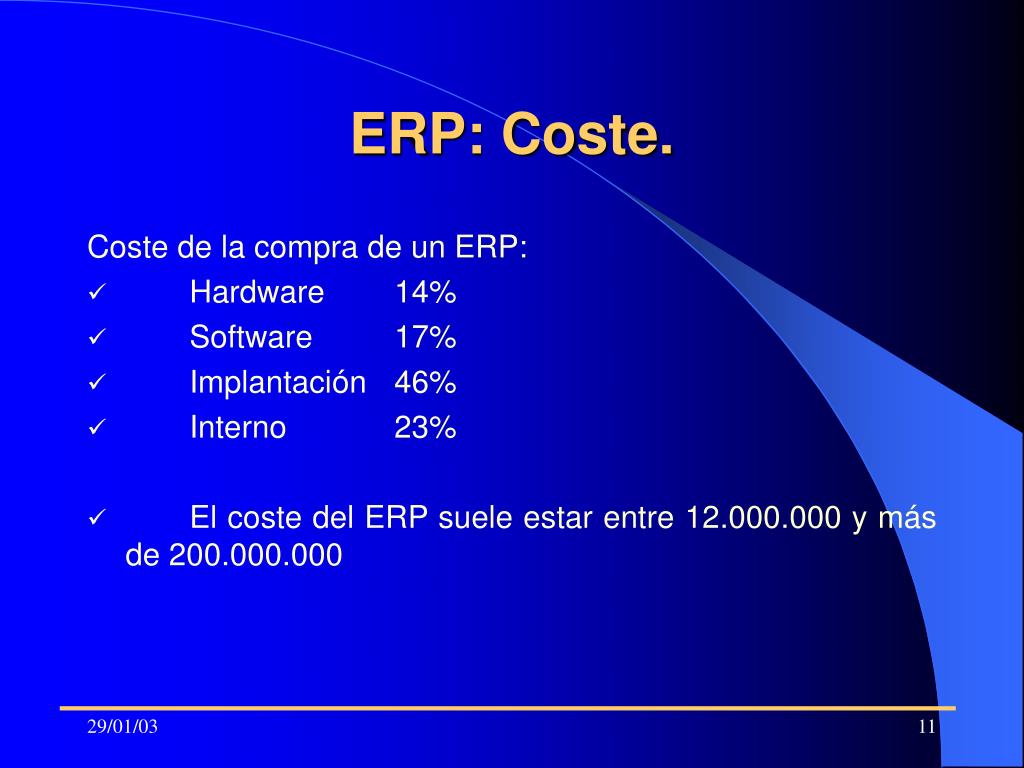 ERP: Coste.

Coste de la compra de un ERP:
✓ Hardware 14%
✓ Software 17%
✓ Implantación 46%
✓ Interno 23%

✓ El coste del ERP suele estar entre 12.000.000 y más de 200.000.000

29/01/03

11